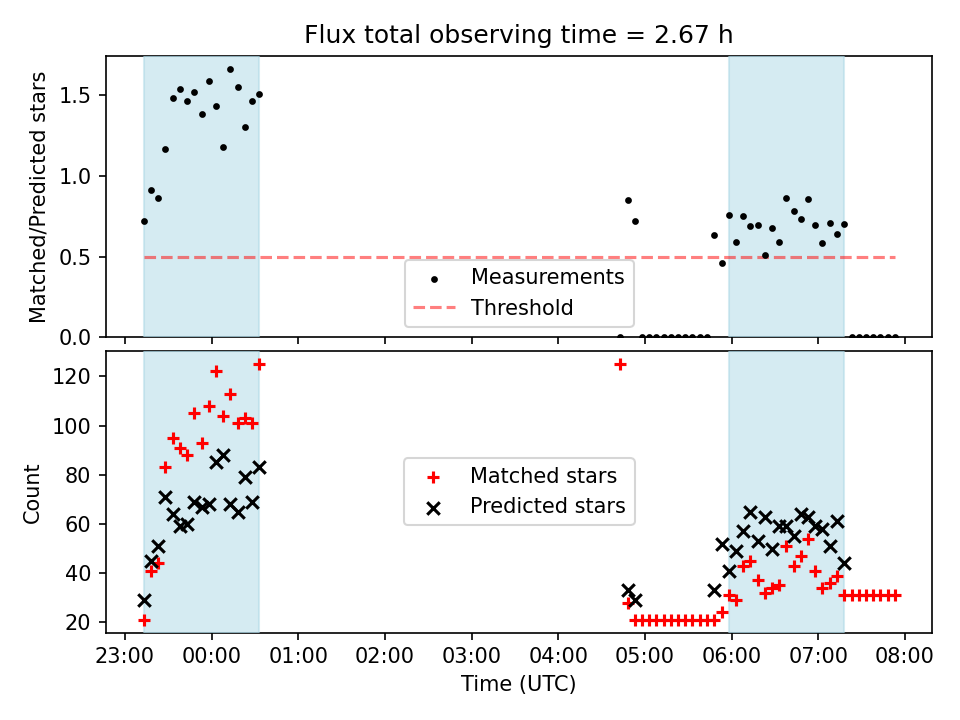 Flux total observing time = 2.67 h

Matched/Predicted stars

1.5
1.0
0.5
0.0

Measurements
Threshold

Count

120
100
80
60
40
20

Matched stars
Predicted stars

23:00 00:00 01:00 02:00 03:00 04:00 05:00 06:00 07:00 08:00

Time (UTC)